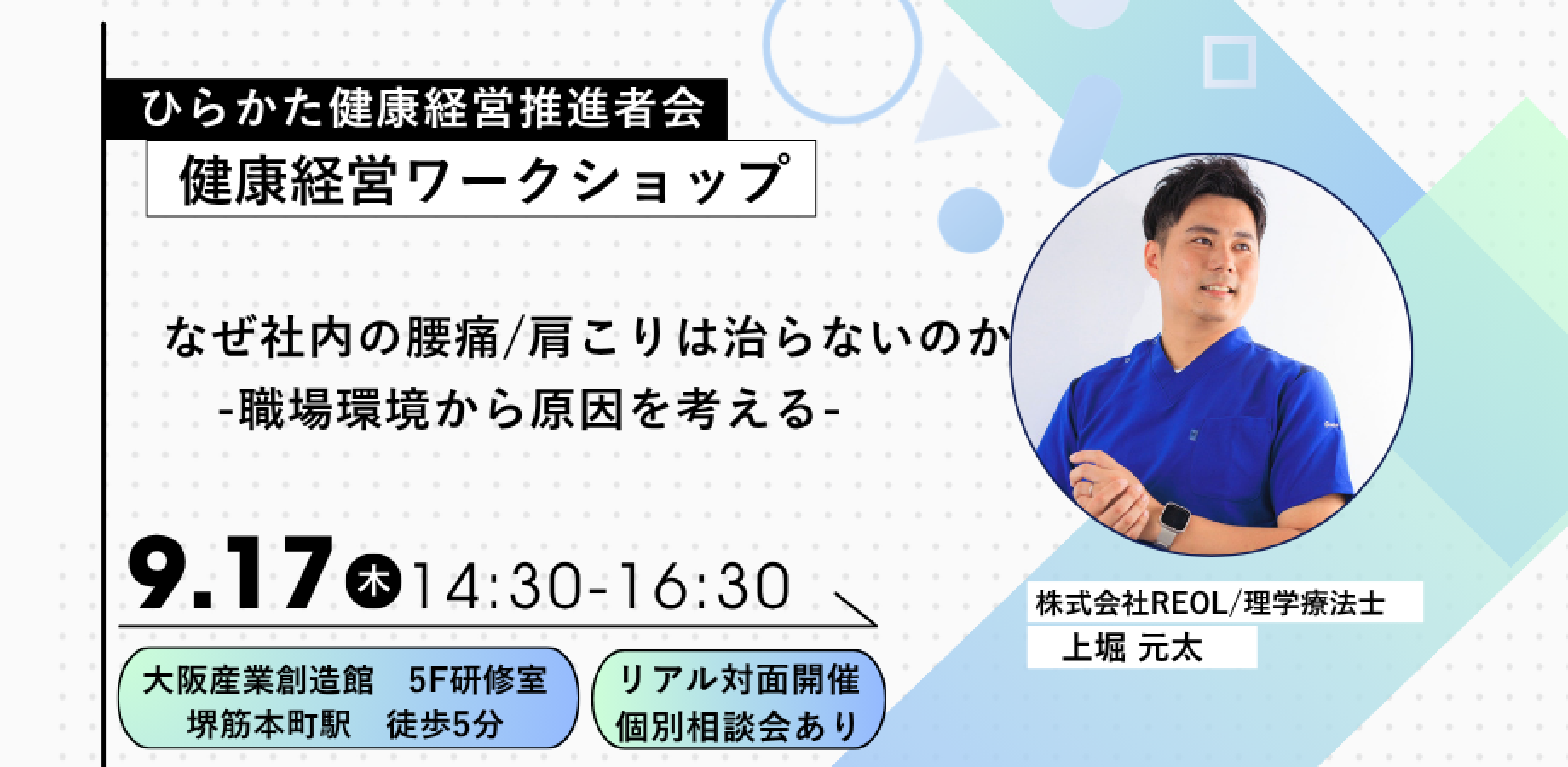 ひらかた健康経営推進者会

健康経営ワークショップ

なぜ社内の腰痛/肩こりは治らないのか
-職場環境から原因を考える-

9.17 木 14:30-16:30

大阪産業創造館　5F研修室
堺筋本町駅　徒歩5分

リアル対面開催
個別相談会あり

株式会社REOL/理学療法士
上堀 元太